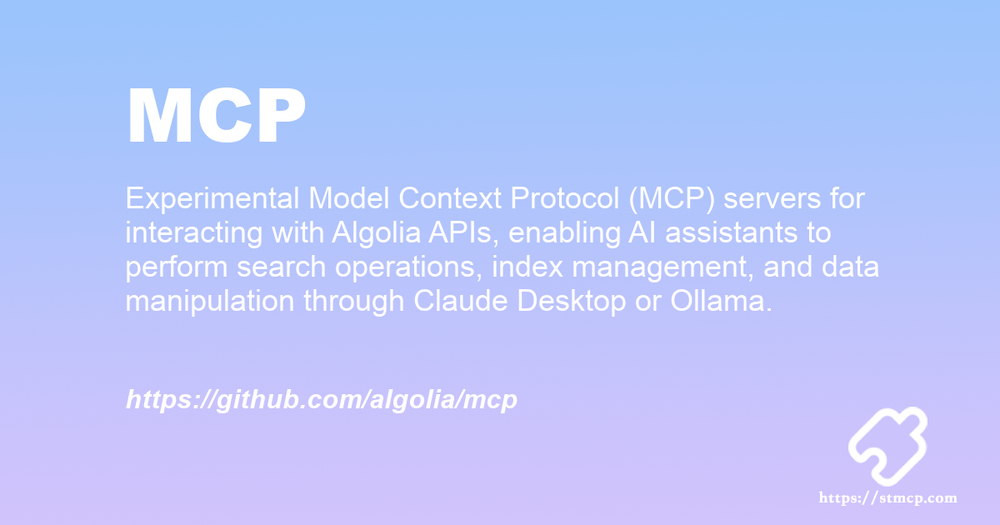 MCP

Experimental Model Context Protocol (MCP) servers for interacting with Algolia APIs, enabling AI assistants to perform search operations, index management, and data manipulation through Claude Desktop or Ollama.

https://github.com/algolia/mcp

https://stmcp.com